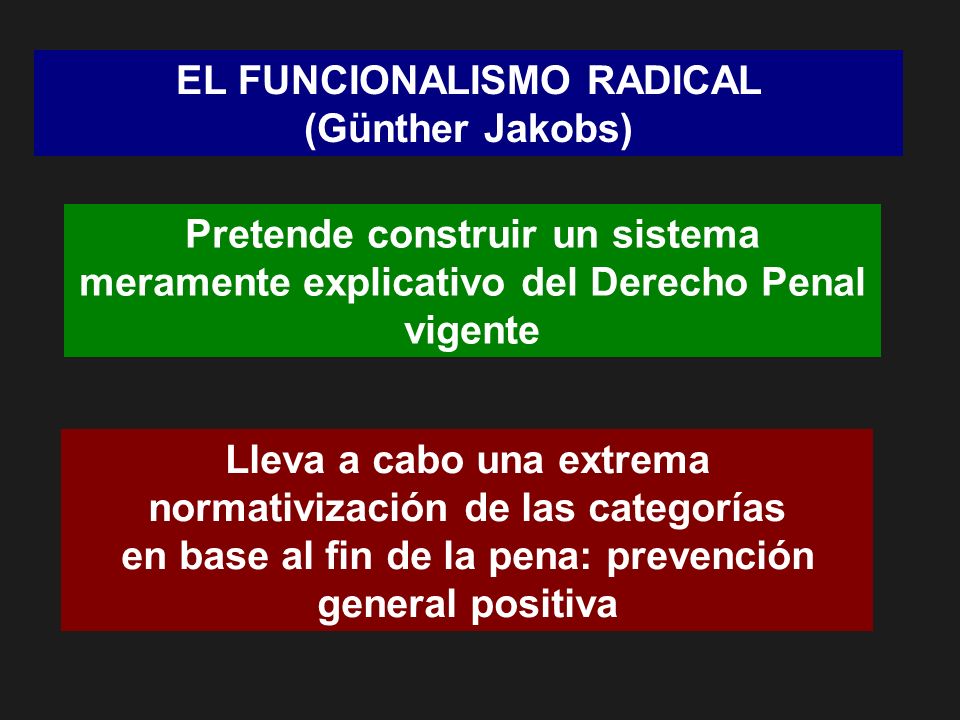 EL FUNCIONALISMO RADICAL
(Günther Jakobs)

Pretende construir un sistema meramente explicativo del Derecho Penal vigente

Lleva a cabo una extrema normativización de las categorías en base al fin de la pena: prevención general positiva